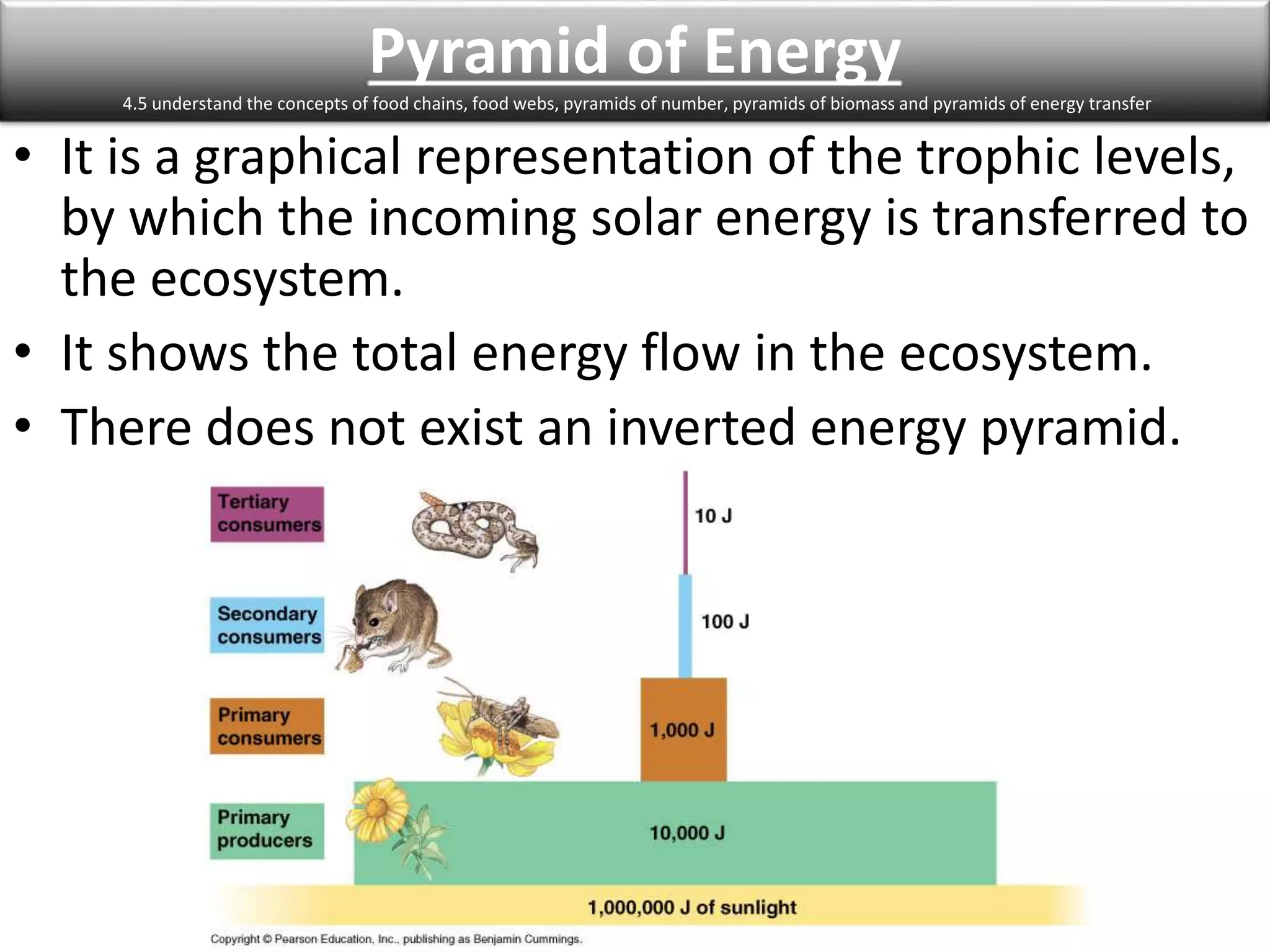 Pyramid of Energy

4.5 understand the concepts of food chains, food webs, pyramids of number, pyramids of biomass and pyramids of energy transfer

• It is a graphical representation of the trophic levels, by which the incoming solar energy is transferred to the ecosystem.
• It shows the total energy flow in the ecosystem.
• There does not exist an inverted energy pyramid.

Tertiary consumers

10 J

Secondary consumers

100 J

Primary consumers

1,000 J

Primary producers

10,000 J

1,000,000 J of sunlight

Copyright © Pearson Education, Inc., publishing as Benjamin Cummings.